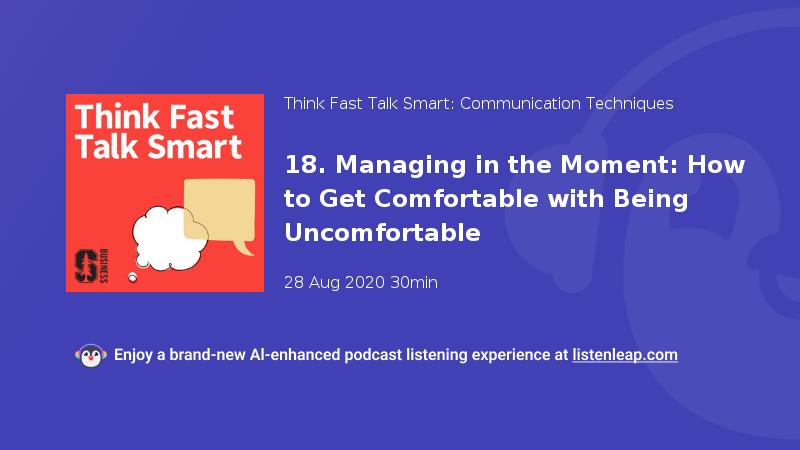 Think Fast Talk Smart

BUSINESS

Think Fast Talk Smart: Communication Techniques

18. Managing in the Moment: How to Get Comfortable with Being Uncomfortable

28 Aug 2020 30min

Enjoy a brand-new AI-enhanced podcast listening experience at listenleap.com